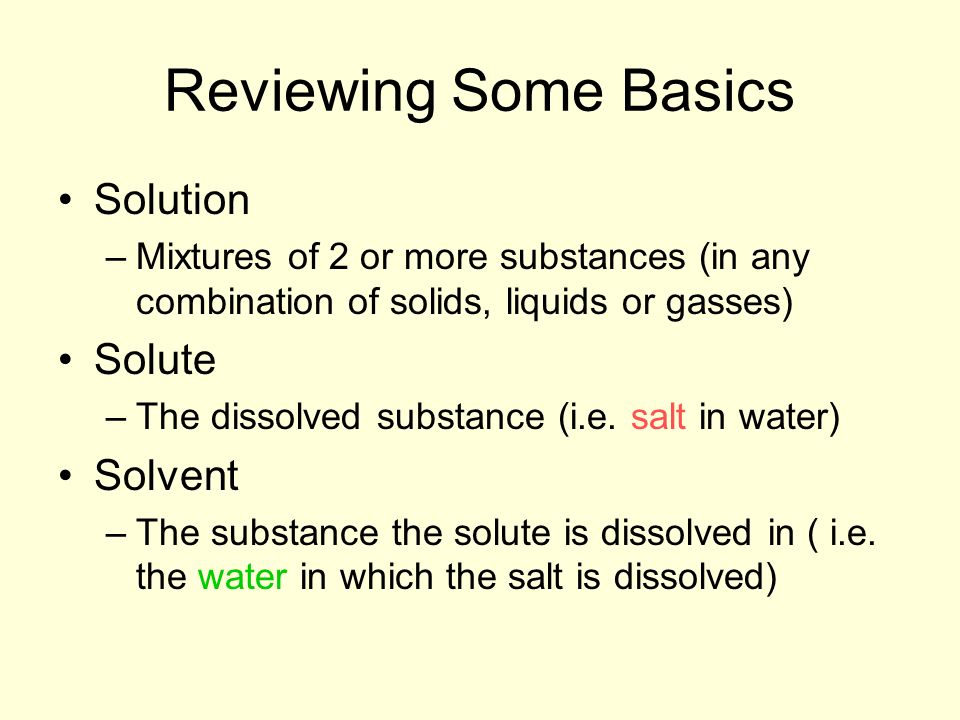 Reviewing Some Basics

• Solution
– Mixtures of 2 or more substances (in any combination of solids, liquids or gasses)

• Solute
– The dissolved substance (i.e. salt in water)

• Solvent
– The substance the solute is dissolved in ( i.e. the water in which the salt is dissolved)